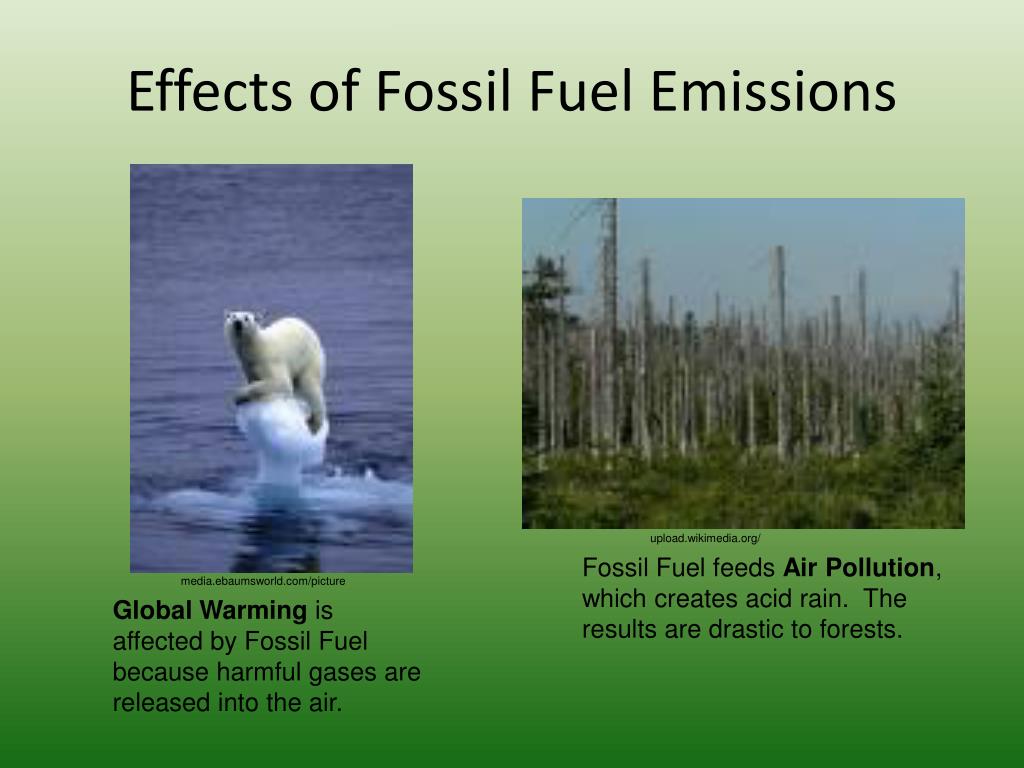 Effects of Fossil Fuel Emissions

media.ebaumsworld.com/picture

Global Warming is affected by Fossil Fuel because harmful gases are released into the air.

upload.wikimedia.org/

Fossil Fuel feeds Air Pollution, which creates acid rain. The results are drastic to forests.